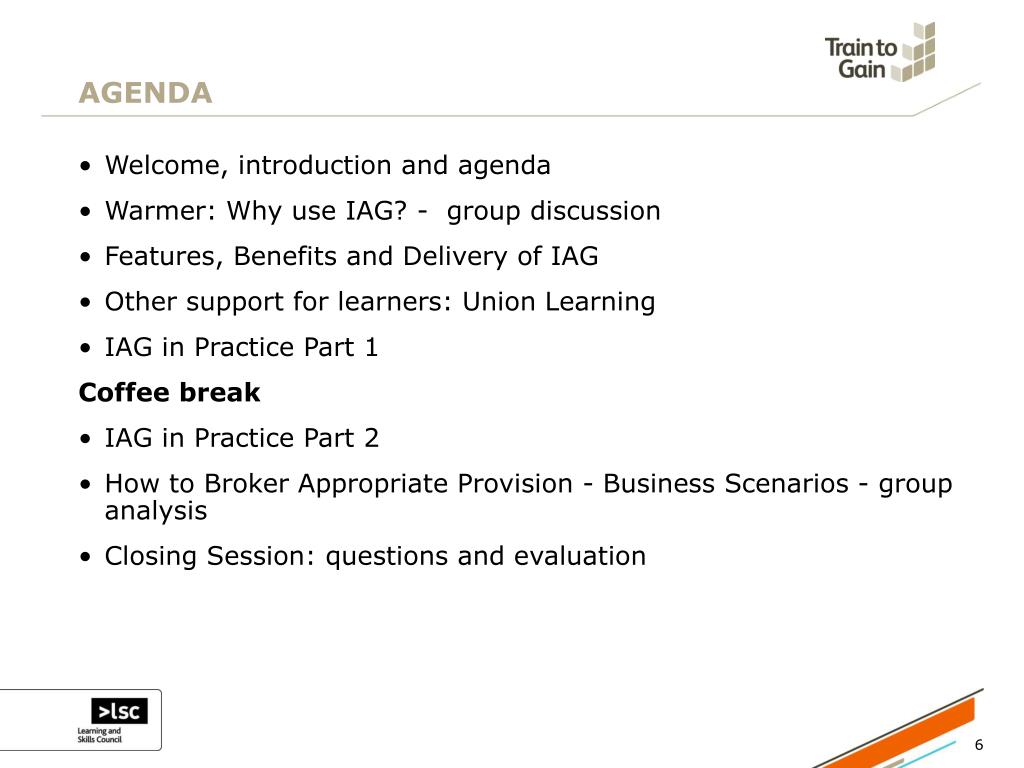 Train to Gain

AGENDA

• Welcome, introduction and agenda
• Warmer: Why use IAG? - group discussion
• Features, Benefits and Delivery of IAG
• Other support for learners: Union Learning
• IAG in Practice Part 1

Coffee break

• IAG in Practice Part 2
• How to Broker Appropriate Provision - Business Scenarios - group analysis
• Closing Session: questions and evaluation

>lsc
Learning and Skills Council

6